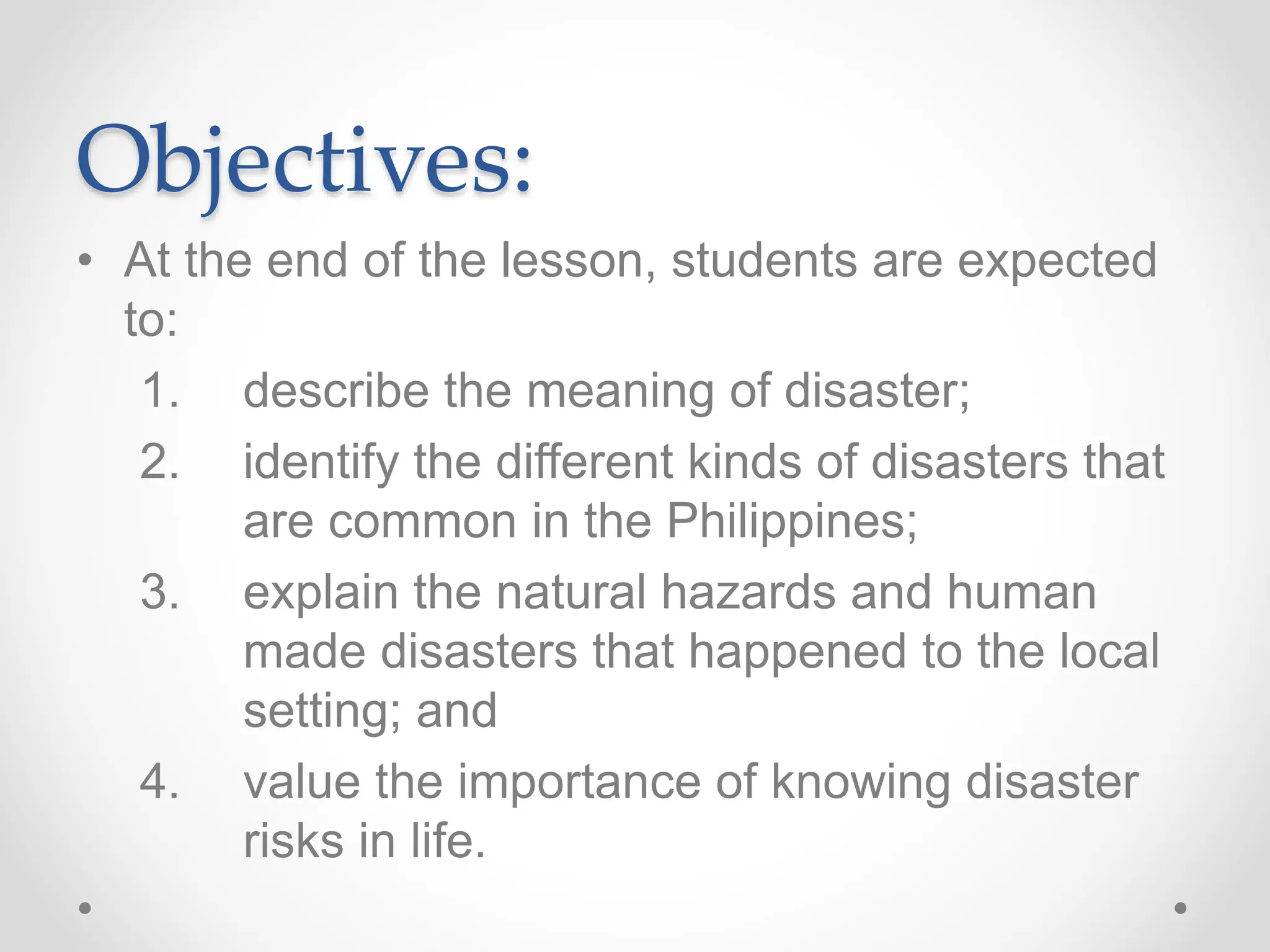 Objectives:

• At the end of the lesson, students are expected to:

1. describe the meaning of disaster;
2. identify the different kinds of disasters that are common in the Philippines;
3. explain the natural hazards and human made disasters that happened to the local setting; and
4. value the importance of knowing disaster risks in life.